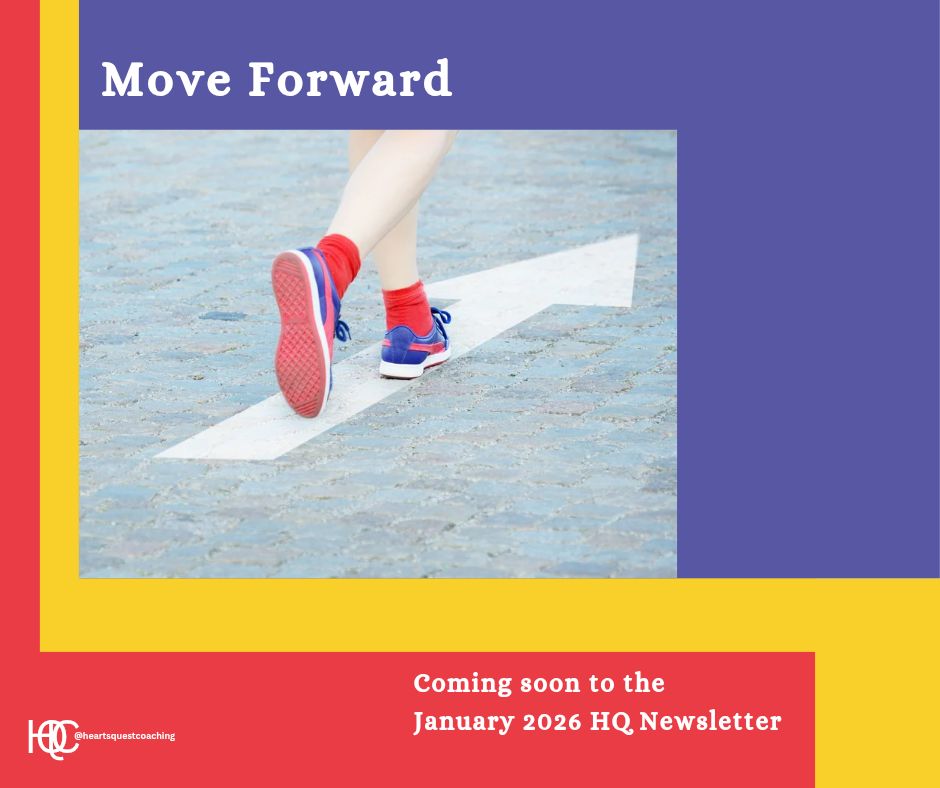 Move Forward

Coming soon to the January 2026 HQ Newsletter

HQC @heartsquestcoaching